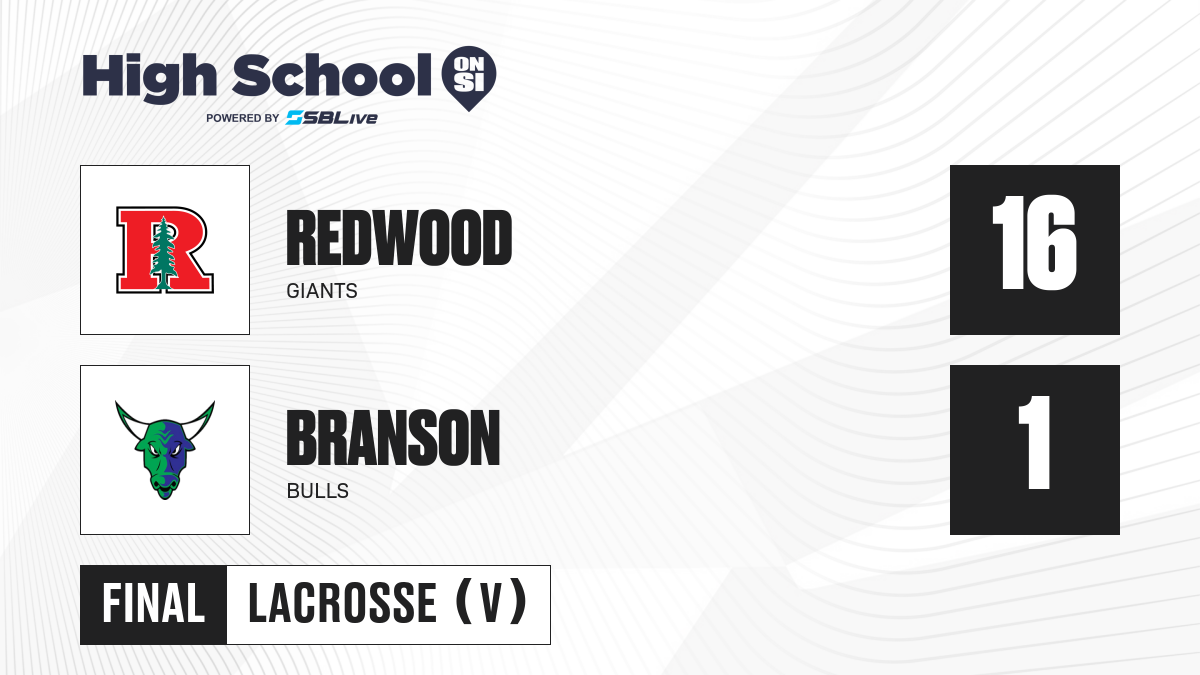 High School ON SI
POWERED BY SBLive

R

REDWOOD
GIANTS

16

BRANSON
BULLS

1

FINAL LACROSSE (V)